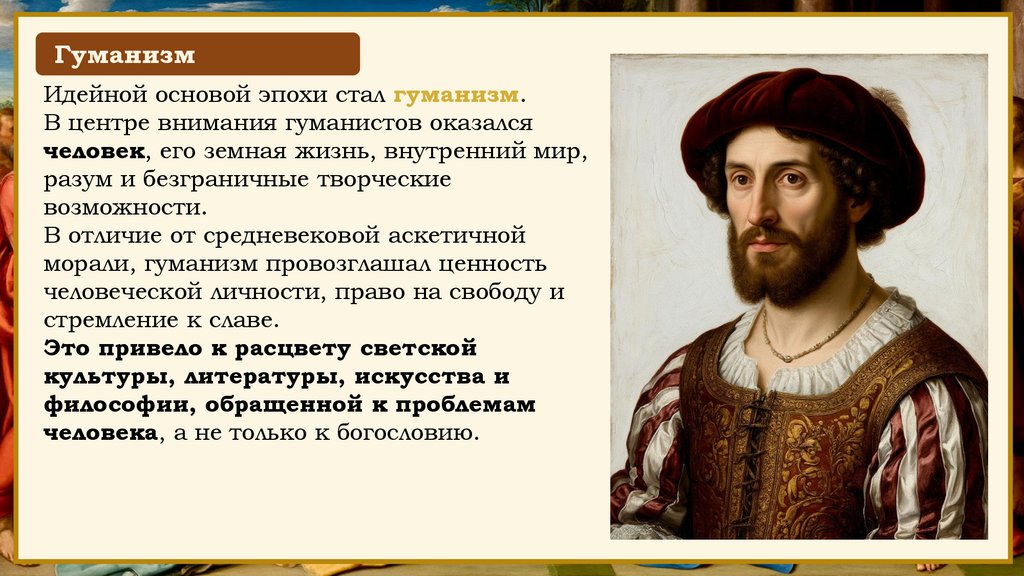 Гуманизм

Идейной основой эпохи стал гуманизм. В центре внимания гуманистов оказался человек, его земная жизнь, внутренний мир, разум и безграничные творческие возможности. В отличие от средневековой аскетичной морали, гуманизм провозглашал ценность человеческой личности, право на свободу и стремление к славе. Это привело к расцвету светской культуры, литературы, искусства и философии, обращенной к проблемам человека, а не только к богословию.